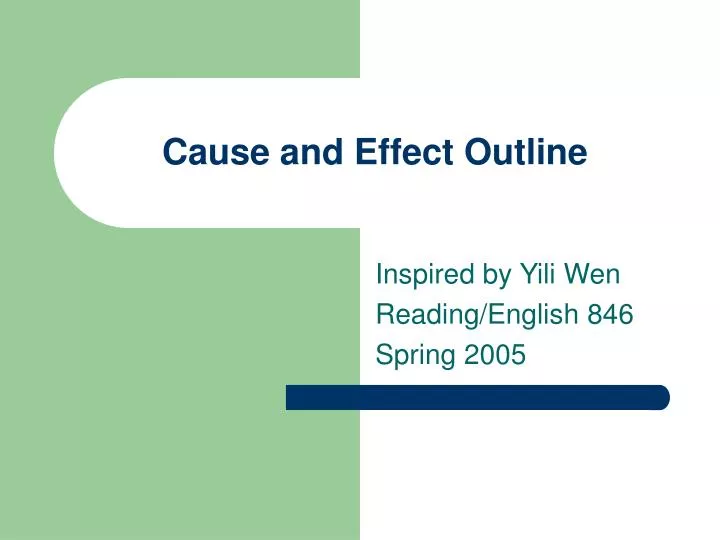 Cause and Effect Outline

Inspired by Yili Wen
Reading/English 846
Spring 2005